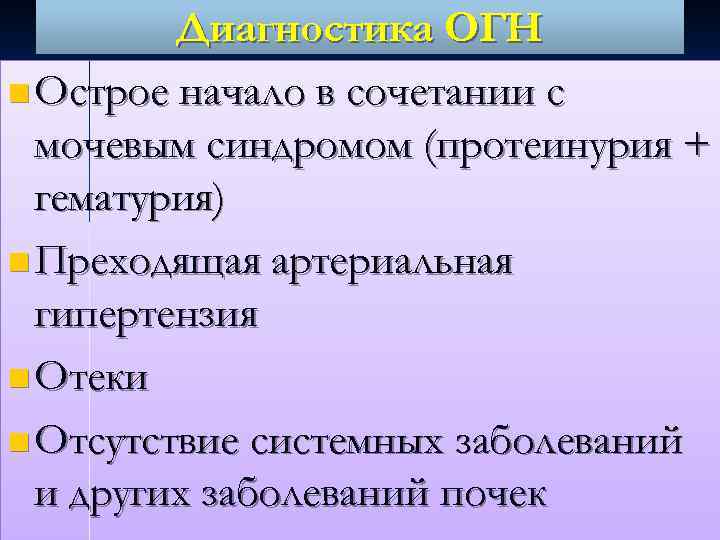 Диагностика ОГН

Острое начало в сочетании с мочевым синдромом (протеинурия + гематурия)

Преходящая артериальная гипертензия

Отеки

Отсутствие системных заболеваний и других заболеваний почек